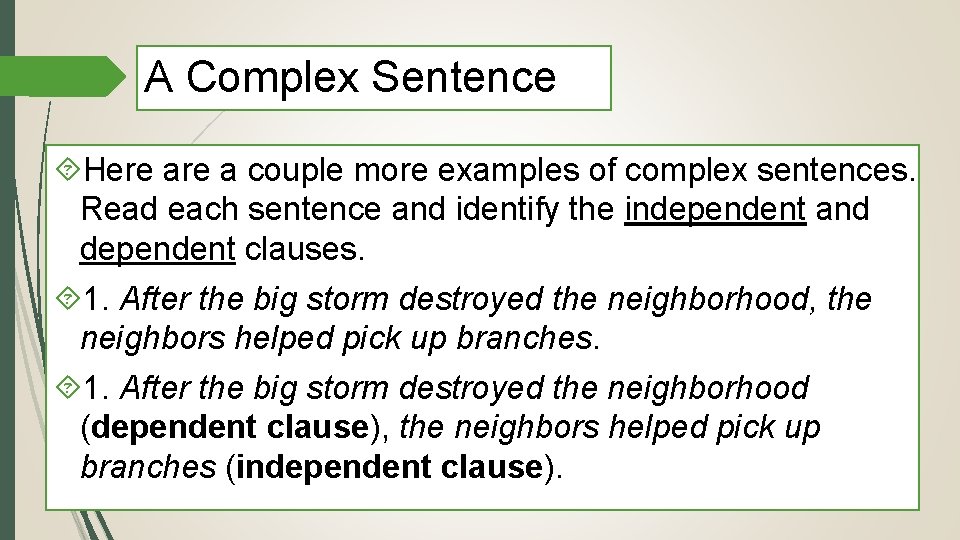 A Complex Sentence

Here are a couple more examples of complex sentences. Read each sentence and identify the independent and dependent clauses.

1. After the big storm destroyed the neighborhood, the neighbors helped pick up branches.

1. After the big storm destroyed the neighborhood (dependent clause), the neighbors helped pick up branches (independent clause).